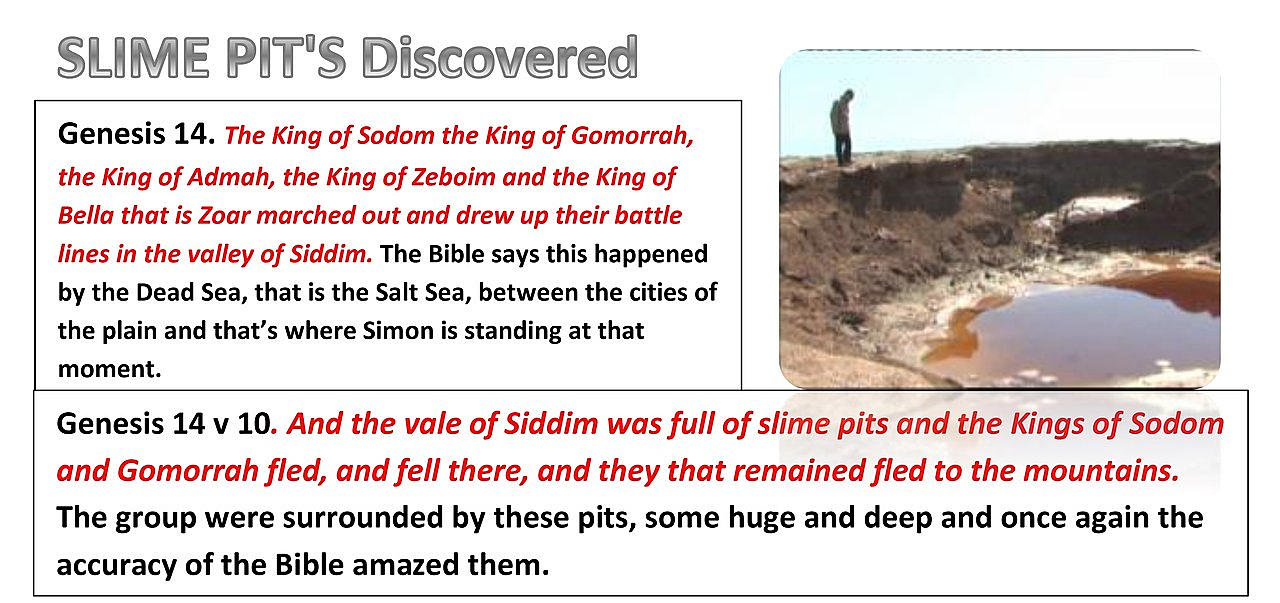 SLIME PIT'S Discovered

Genesis 14. The King of Sodom the King of Gomorrah, the King of Admah, the King of Zeboim and the King of Bella that is Zoar marched out and drew up their battle lines in the valley of Siddim. The Bible says this happened by the Dead Sea, that is the Salt Sea, between the cities of the plain and that's where Simon is standing at that moment.

Genesis 14 v 10. And the vale of Siddim was full of slime pits and the Kings of Sodom and Gomorrah fled, and fell there, and they that remained fled to the mountains. The group were surrounded by these pits, some huge and deep and once again the accuracy of the Bible amazed them.